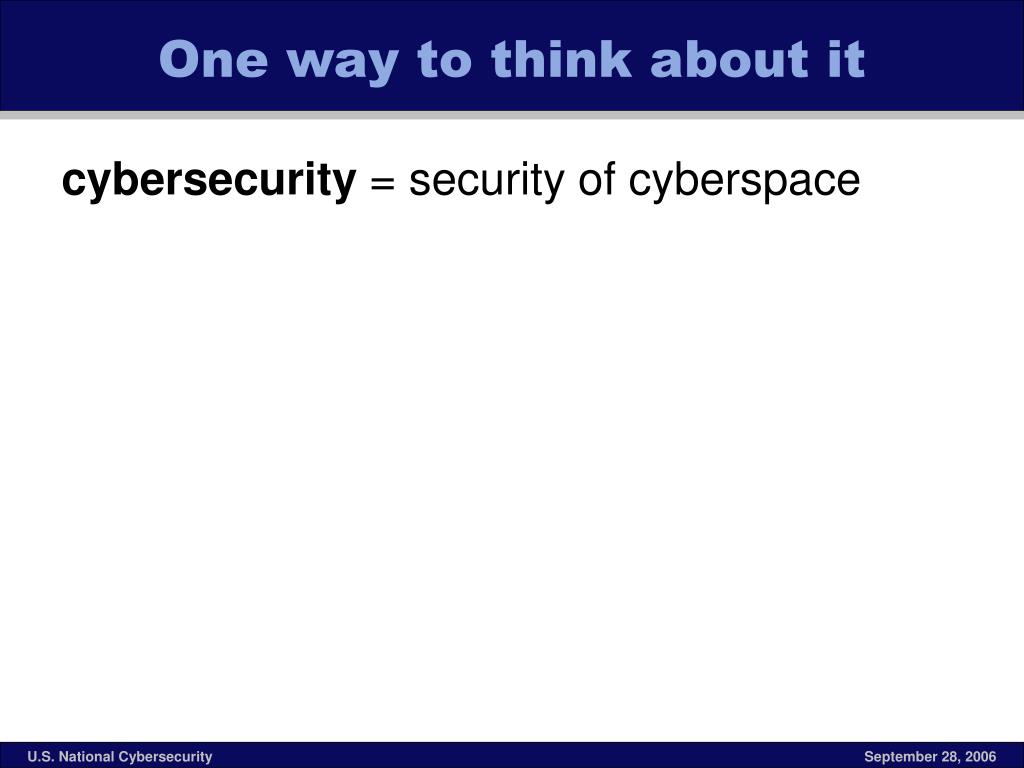 One way to think about it

cybersecurity = security of cyberspace

U.S. National Cybersecurity

September 28, 2006